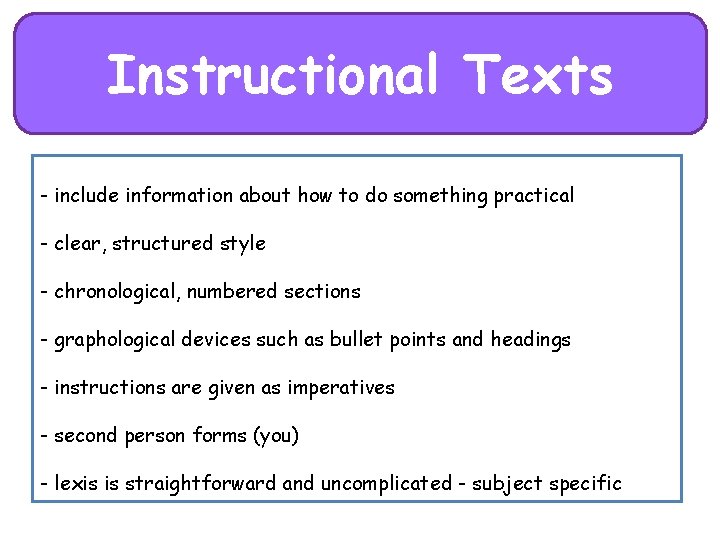 Instructional Texts

- include information about how to do something practical

- clear, structured style

- chronological, numbered sections

- graphological devices such as bullet points and headings

- instructions are given as imperatives

- second person forms (you)

- lexis is straightforward and uncomplicated - subject specific